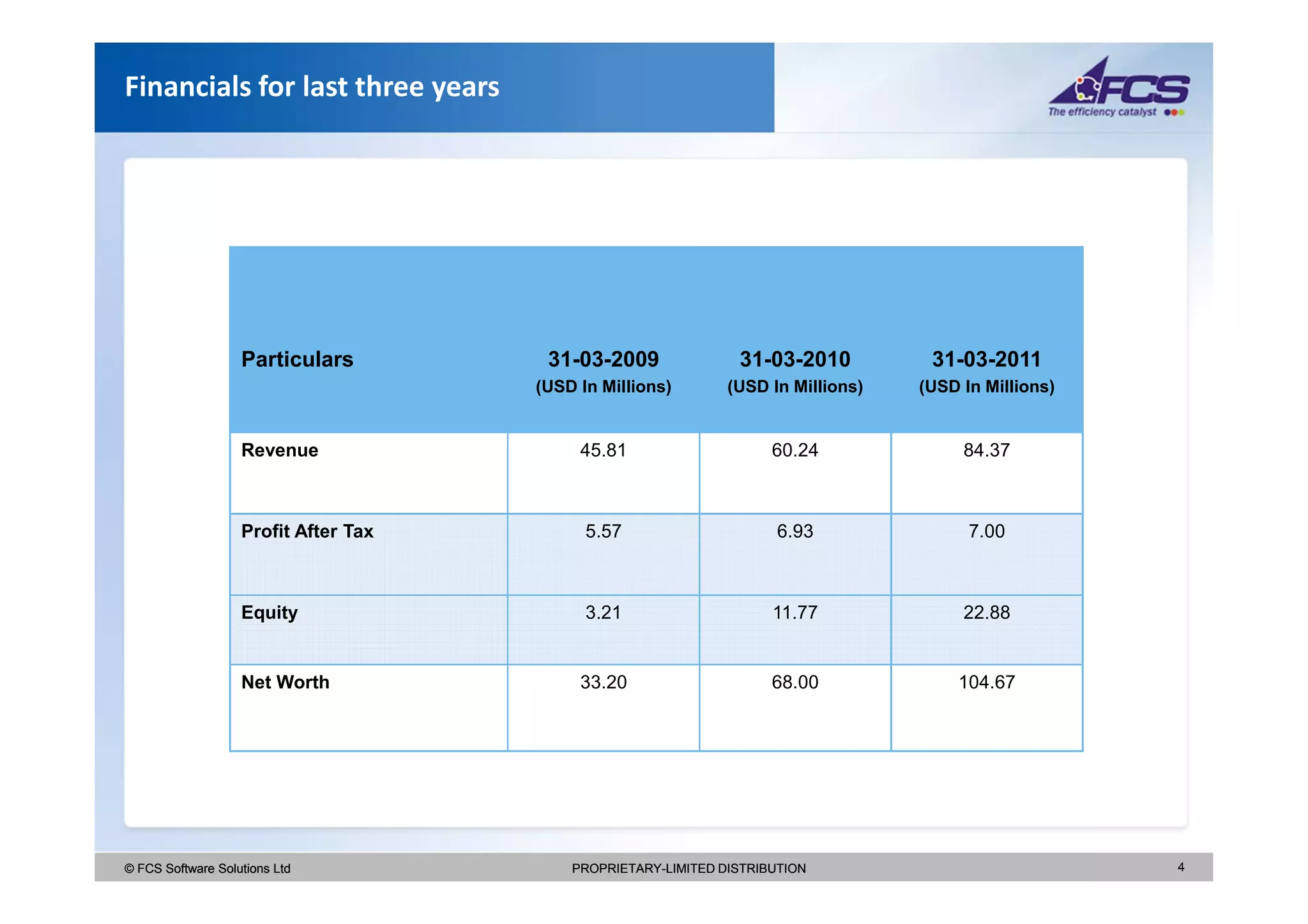 Financials for last three years

FCS
The efficiency catalyst

| Particulars | 31-03-2009 (USD In Millions) | 31-03-2010 (USD In Millions) | 31-03-2011 (USD In Millions) |
|---|---|---|---|
| Revenue | 45.81 | 60.24 | 84.37 |
| Profit After Tax | 5.57 | 6.93 | 7.00 |
| Equity | 3.21 | 11.77 | 22.88 |
| Net Worth | 33.20 | 68.00 | 104.67 |

© FCS Software Solutions Ltd PROPRIETARY-LIMITED DISTRIBUTION 4